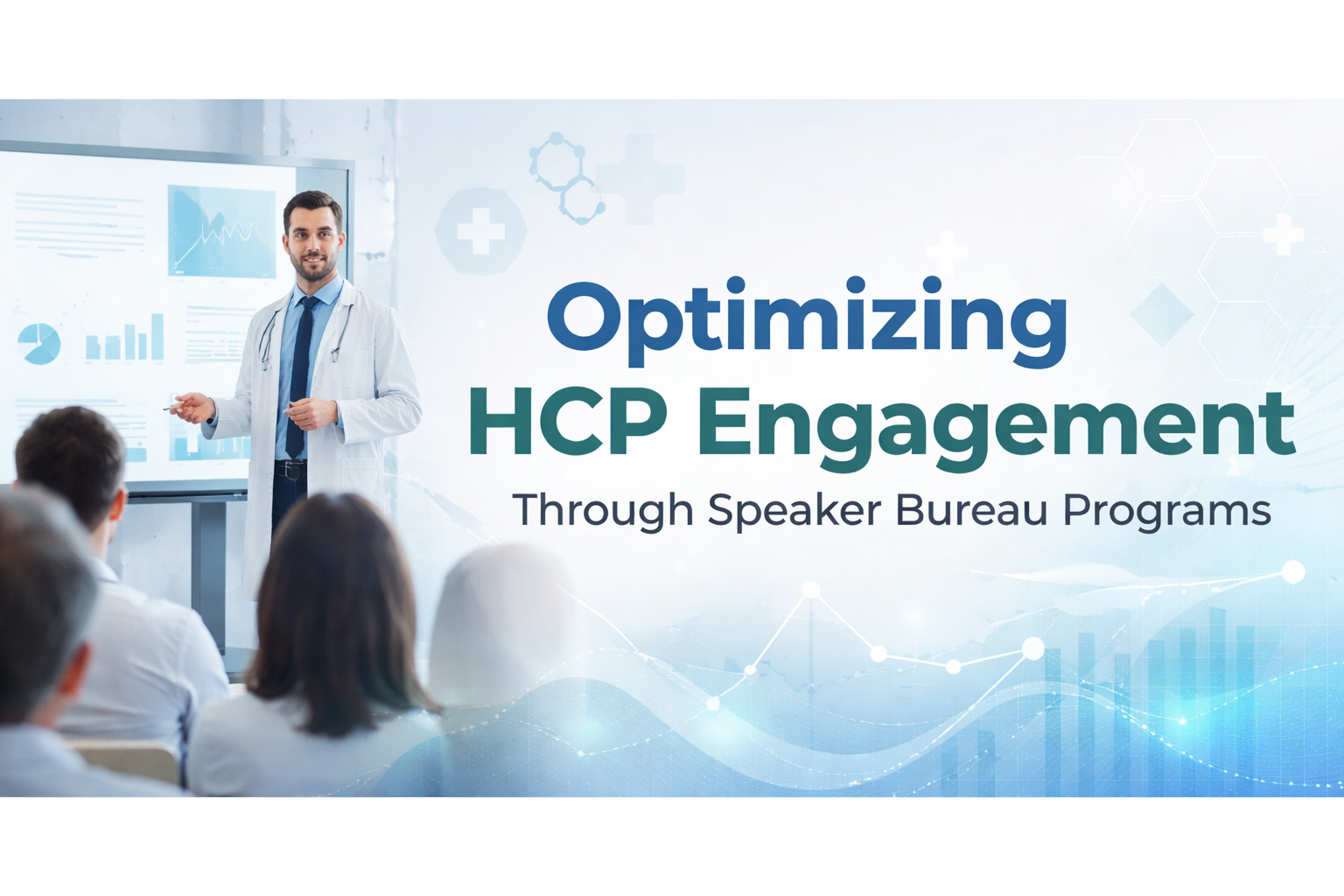 Optimizing
HCP Engagement
Through Speaker Bureau Programs